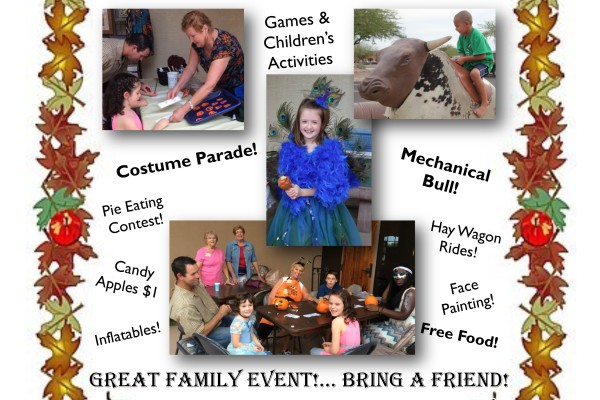 Games & Children's Activities

Costume Parade!

Mechanical Bull!

Pie Eating Contest!

Hay Wagon Rides!

Candy Apples $1

Face Painting!

Inflatables!

Free Food!

GREAT FAMILY EVENT!... BRING A FRIEND!